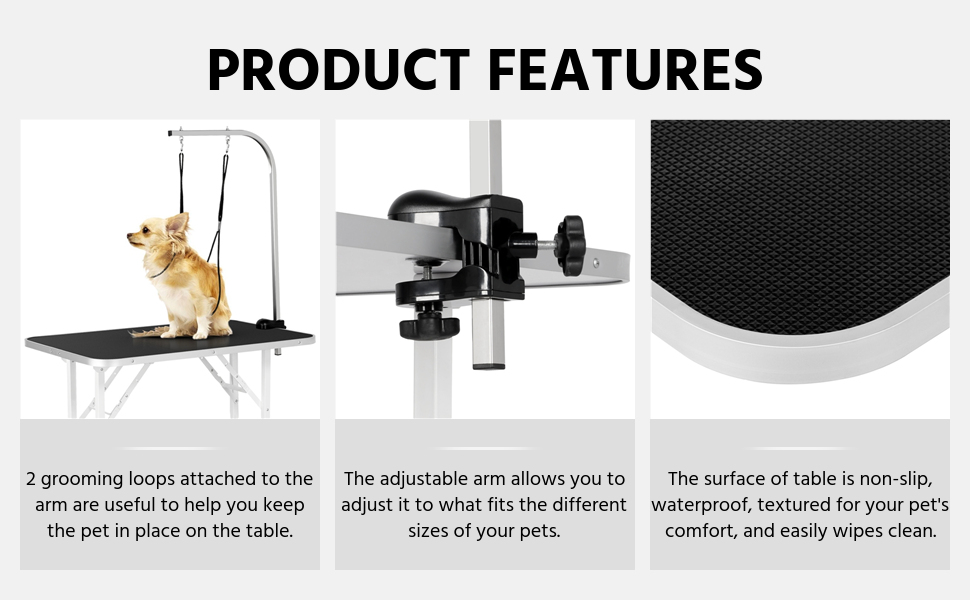 PRODUCT FEATURES

2 grooming loops attached to the arm are useful to help you keep the pet in place on the table.

The adjustable arm allows you to adjust it to what fits the different sizes of your pets.

The surface of table is non-slip, waterproof, textured for your pet's comfort, and easily wipes clean.